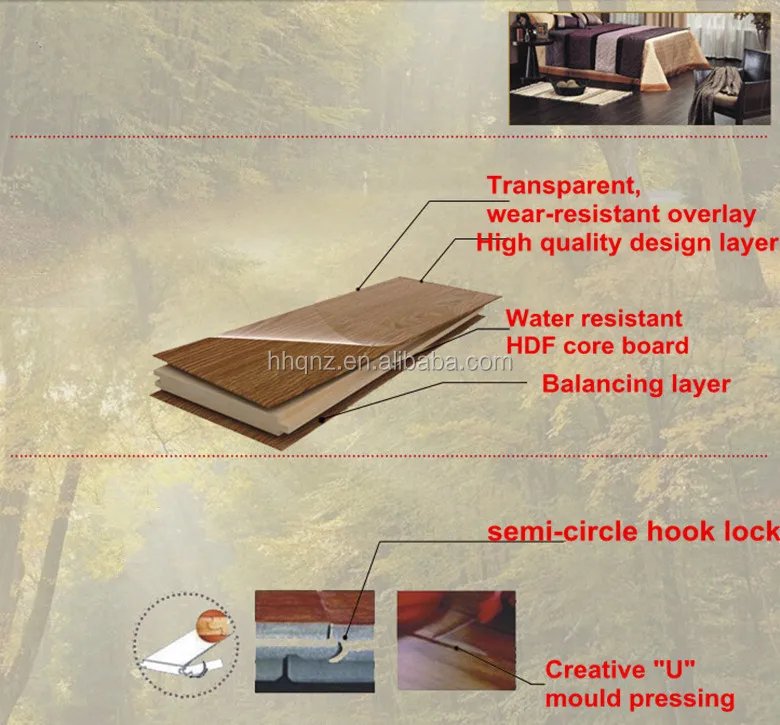 Transparent, wear-resistant overlay
High quality design layer

Water resistant HDF core board

hhqnz.en.alibaba.com

Balancing layer

semi-circle hook lock

Creative "U" mould pressing